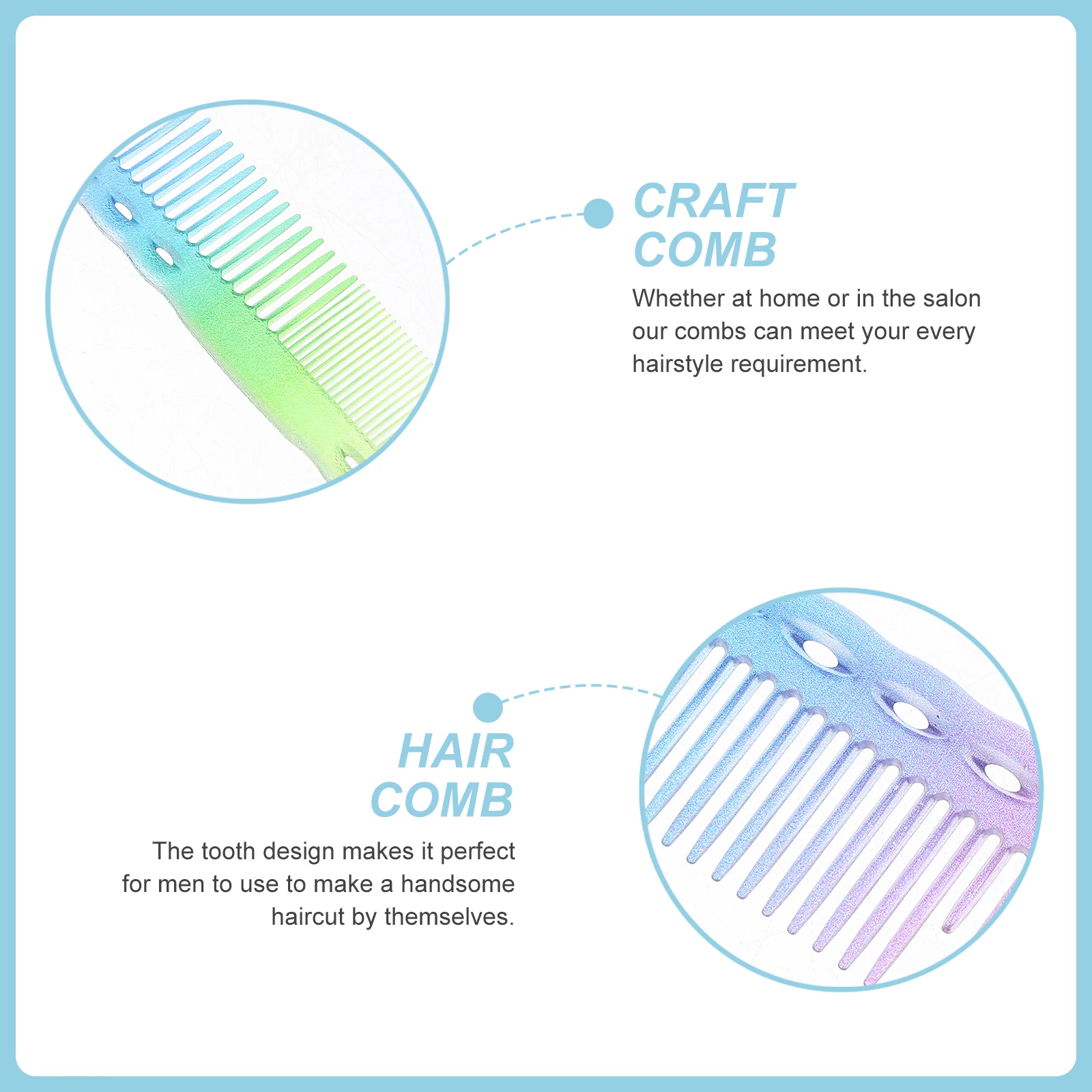 CRAFT COMB

Whether at home or in the salon our combs can meet your every hairstyle requirement.

HAIR COMB

The tooth design makes it perfect for men to use to make a handsome haircut by themselves.